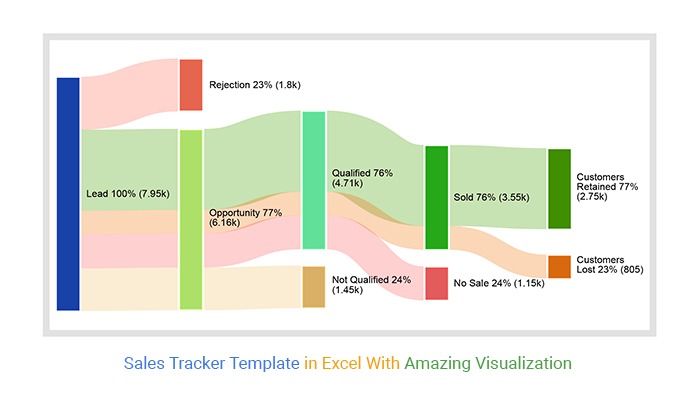 Rejection 23% (1.8k)

Lead 100% (7.95k)

Opportunity 77% (6.16k)

Qualified 76% (4.71k)

Not Qualified 24% (1.45k)

Sold 76% (3.55k)

No Sale 24% (1.15k)

Customers Retained 77% (2.75k)

Customers Lost 23% (805)

Sales Tracker Template in Excel With Amazing Visualization